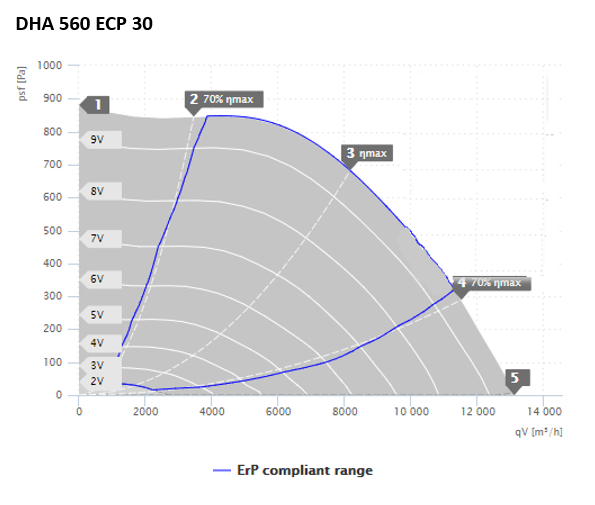 DHA 560 ECP 30

psf [Pa]

1000
900
800
700
600
500
400
300
200
100
0

1
2 70% ηmax
3 ηmax
4 70% ηmax
5

9V
8V
7V
6V
5V
4V
3V
2V

0 2000 4000 6000 8000 10 000 12 000 14 000

qV [m³/h]

ErP compliant range